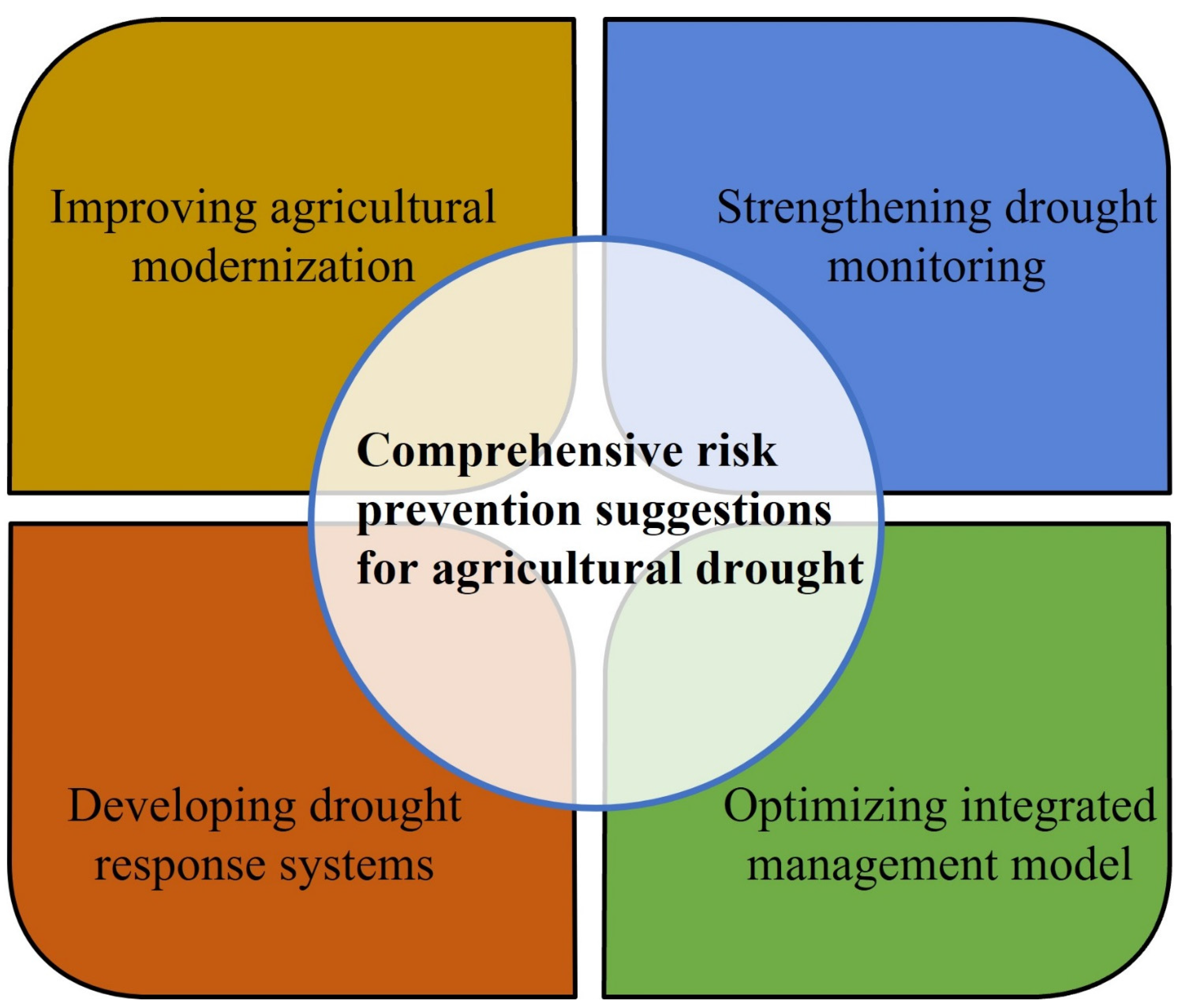 Improving agricultural modernization

Strengthening drought monitoring

Comprehensive risk prevention suggestions for agricultural drought

Developing drought response systems

Optimizing integrated management model